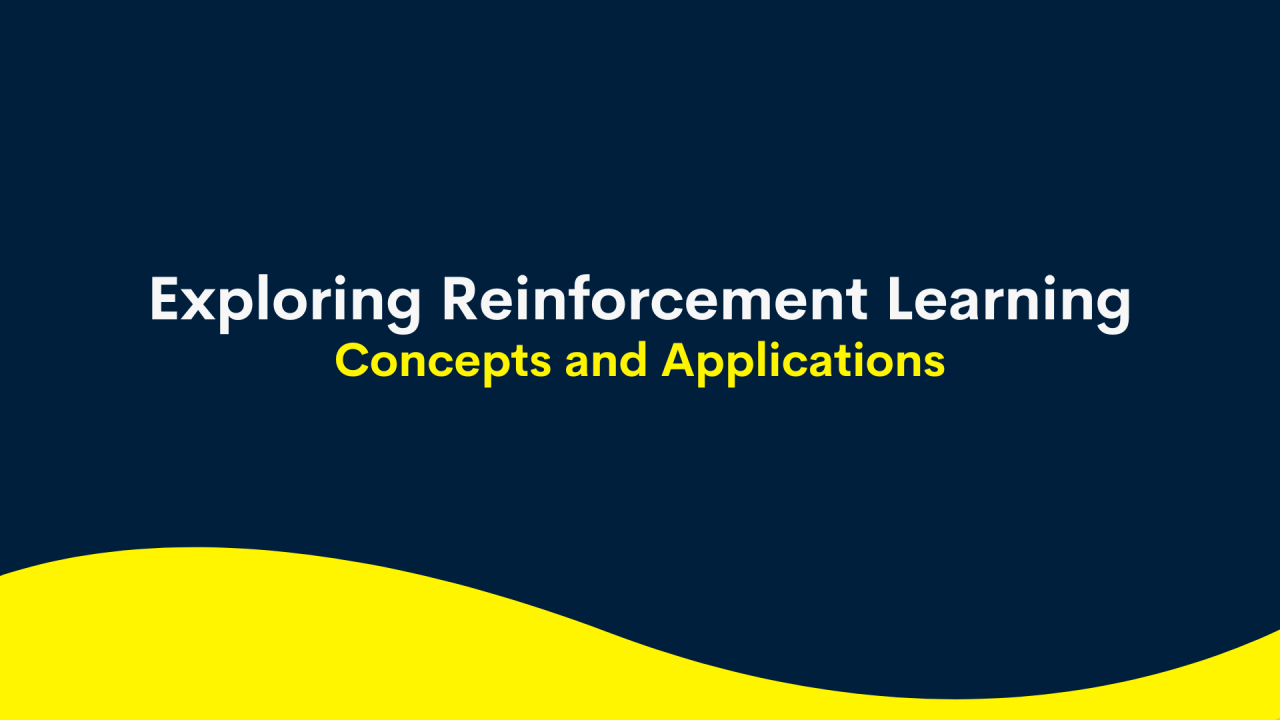 Exploring Reinforcement Learning
Concepts and Applications